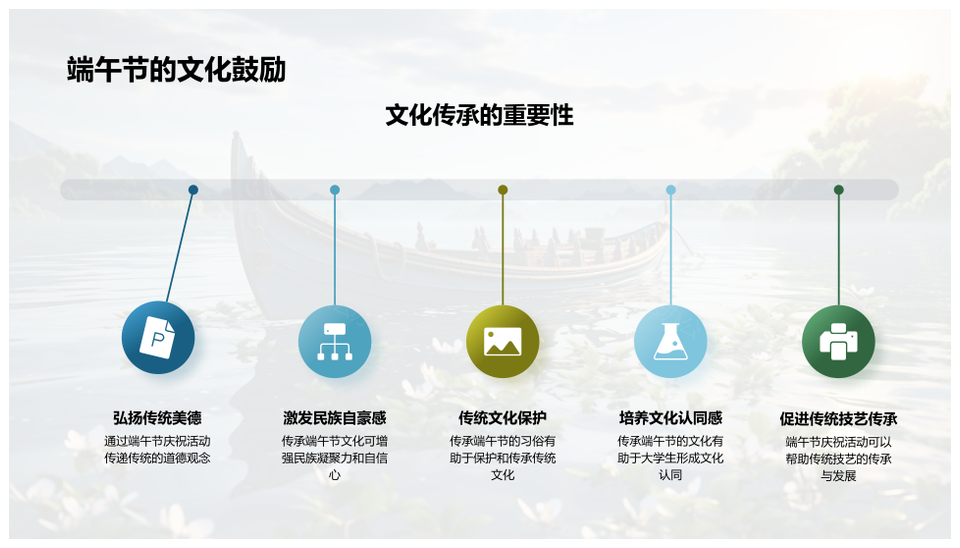 端午节的文化鼓励

文化传承的重要性

P

弘扬传统美德
通过端午节庆祝活动传递传统的道德观念

激发民族自豪感
传承端午节文化可增强民族凝聚力和自信心

传统文化保护
传承端午节的习俗有助于保护和传承传统文化

培养文化认同感
传承端午节的文化有助于大学生形成文化认同

促进传统技艺传承
端午节庆祝活动可以帮助传统技艺的传承与发展